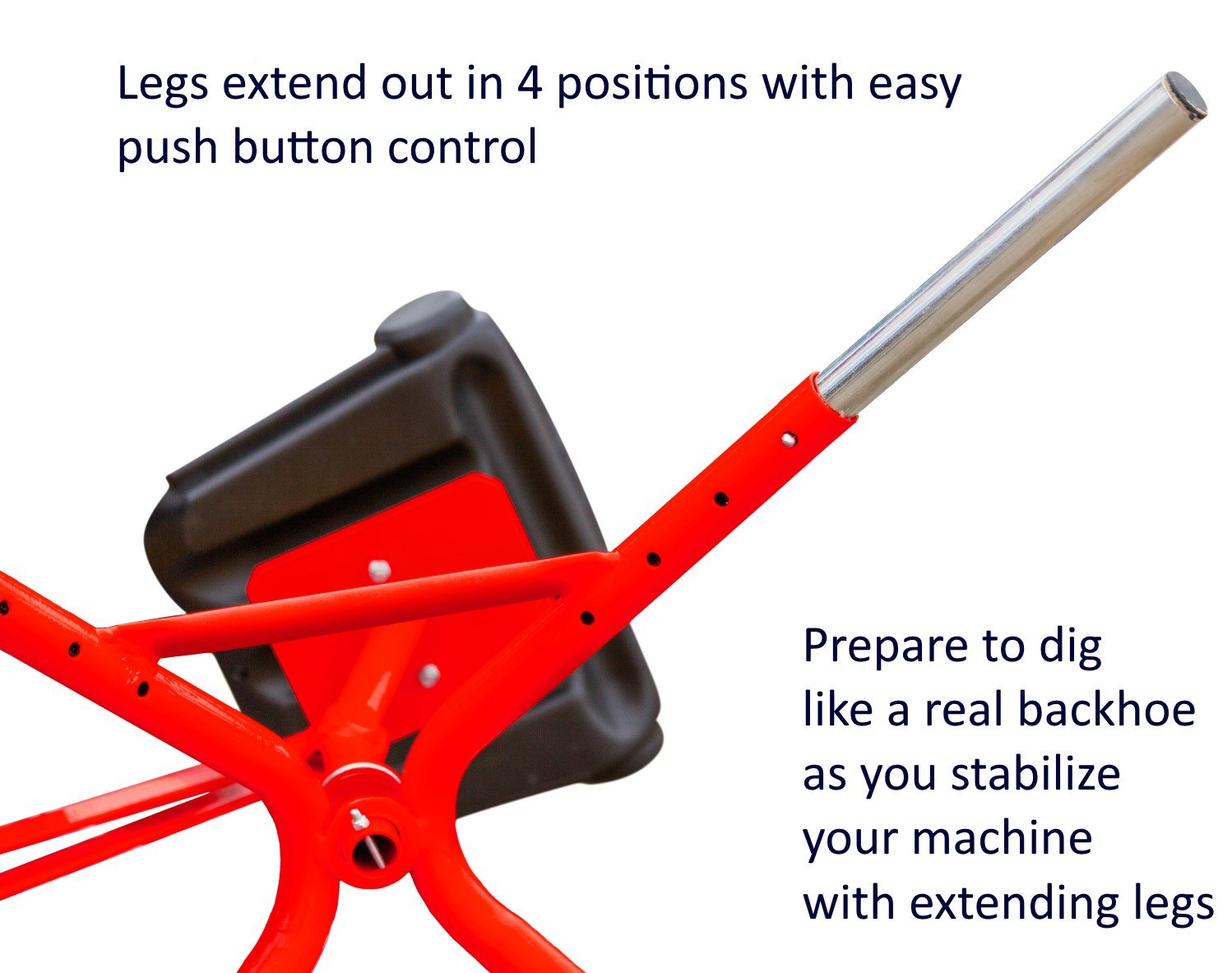 Legs extend out in 4 positions with easy push button control

Prepare to dig like a real backhoe as you stabilize your machine with extending legs